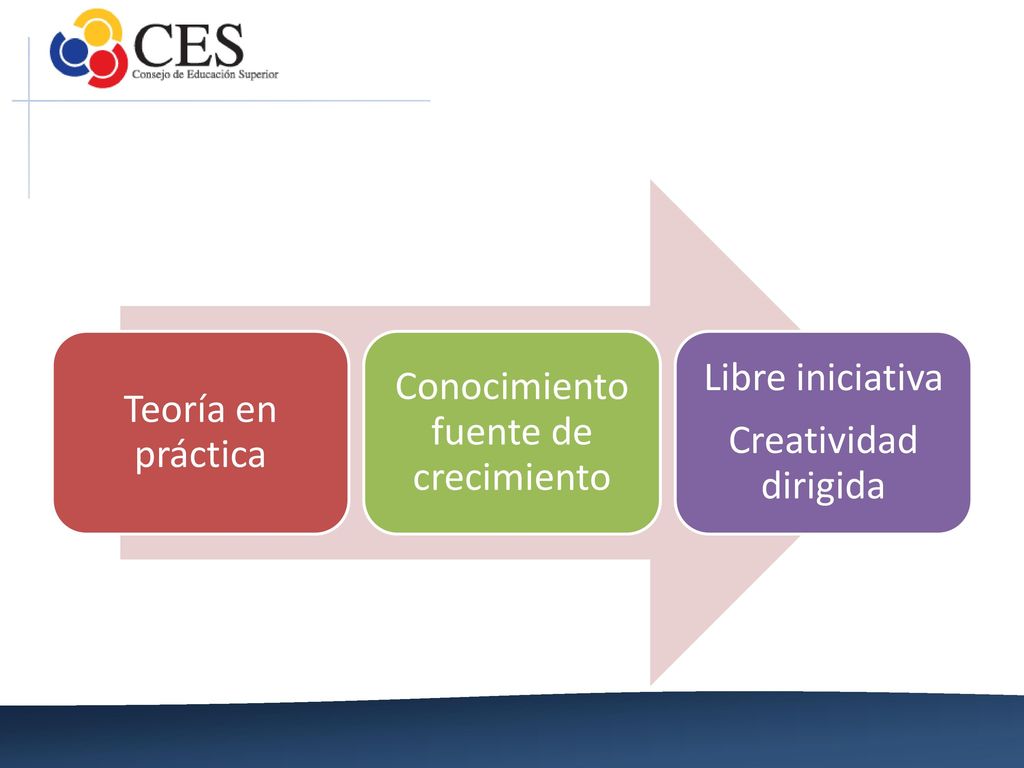 CES
Consejo de Educación Superior

Teoría en práctica

Conocimiento fuente de crecimiento

Libre iniciativa

Creatividad dirigida